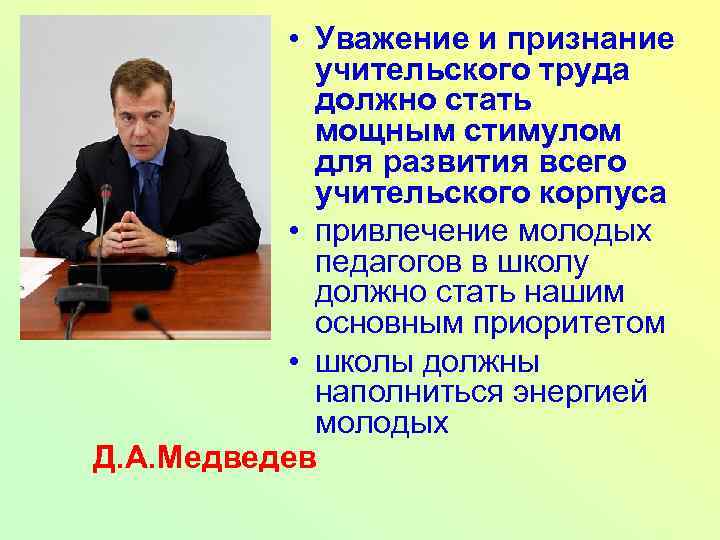 • Уважение и признание учительского труда должно стать мощным стимулом для развития всего учительского корпуса

• привлечение молодых педагогов в школу должно стать нашим основным приоритетом

• школы должны наполниться энергией молодых

Д.А.Медведев